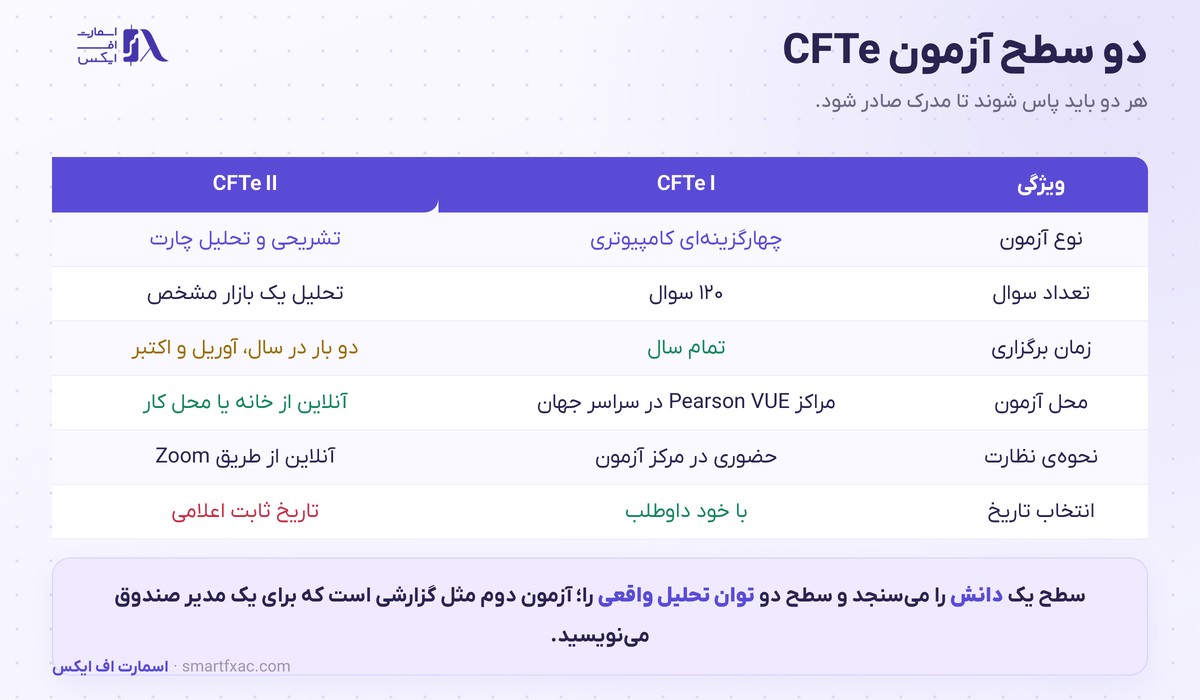 اسمارت
اف
ایکس

دو سطح آزمون CFTe

هر دو باید پاس شوند تا مدرک صادر شود.

| ویژگی | CFTe I | CFTe II |
|---|---|---|
| نوع آزمون | چهارگزینه‌ای کامپیوتری | تشریحی و تحلیل چارت |
| تعداد سوال | ۱۲۰ سوال | تحلیل یک بازار مشخص |
| زمان برگزاری | تمام سال | دو بار در سال، آوریل و اکتبر |
| محل آزمون | مراکز Pearson VUE در سراسر جهان | آنلاین از خانه یا محل کار |
| نحوه‌ی نظارت | حضوری در مرکز آزمون | آنلاین از طریق Zoom |
| انتخاب تاریخ | با خود داوطلب | تاریخ ثابت اعلامی |

سطح یک دانش را می‌سنجد و سطح دو توان تحلیل واقعی را؛ آزمون دوم مثل گزارشی است که برای یک مدیر صندوق می‌نویسید.

اسمارت اف ایکس · smartfxac.com